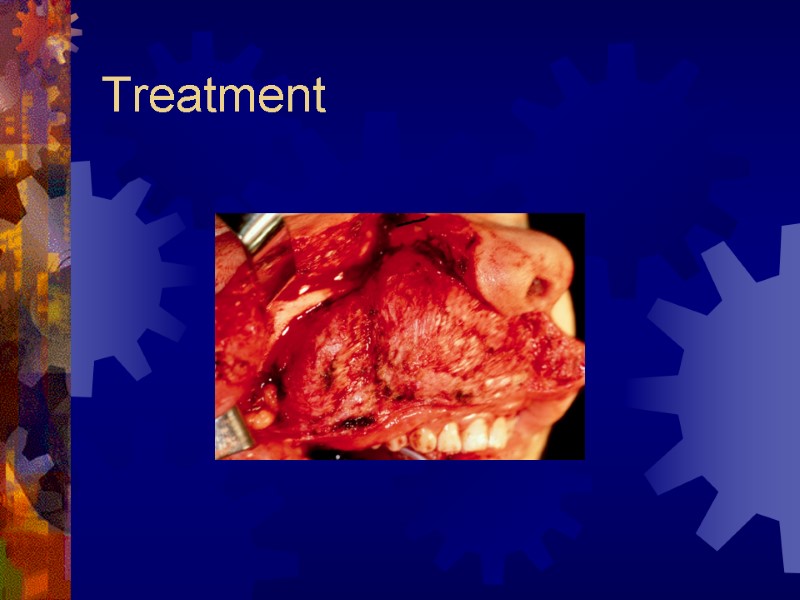 Treatment